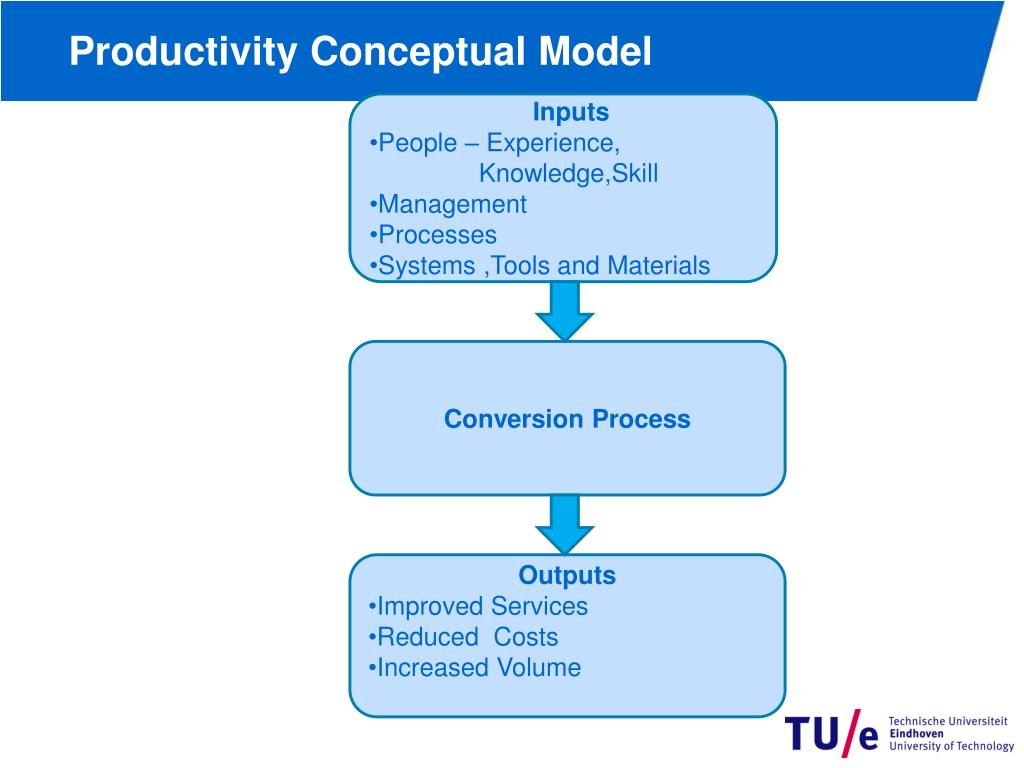 Productivity Conceptual Model

Inputs
•People – Experience, Knowledge,Skill
•Management
•Processes
•Systems ,Tools and Materials

Conversion Process

Outputs
•Improved Services
•Reduced Costs
•Increased Volume

TU/e Technische Universiteit Eindhoven University of Technology